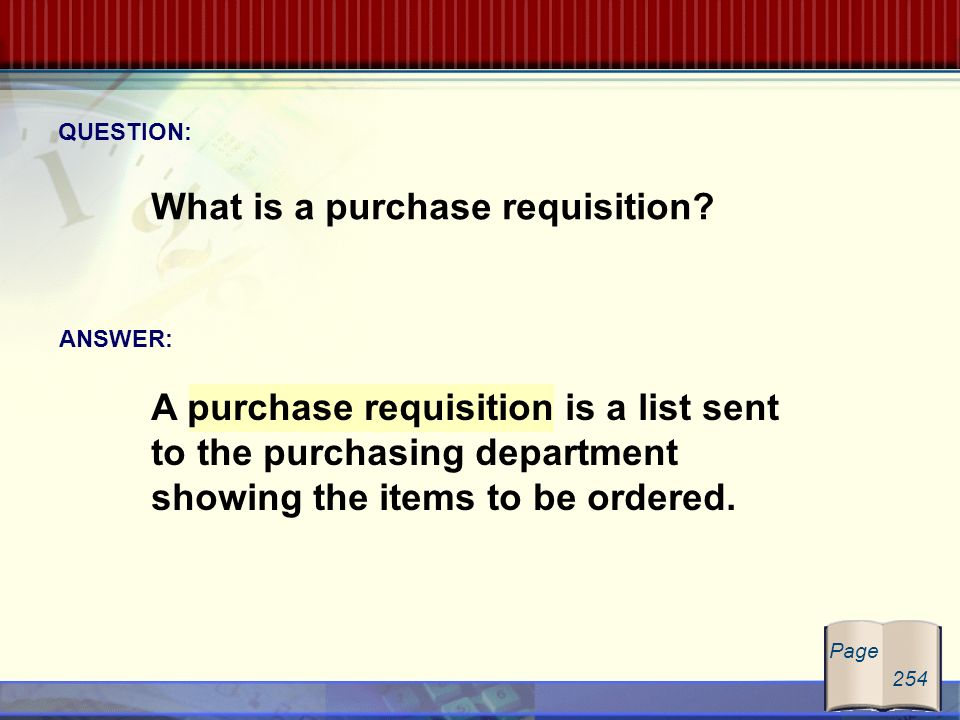 QUESTION:

What is a purchase requisition?

ANSWER:

A purchase requisition is a list sent to the purchasing department showing the items to be ordered.

Page
254